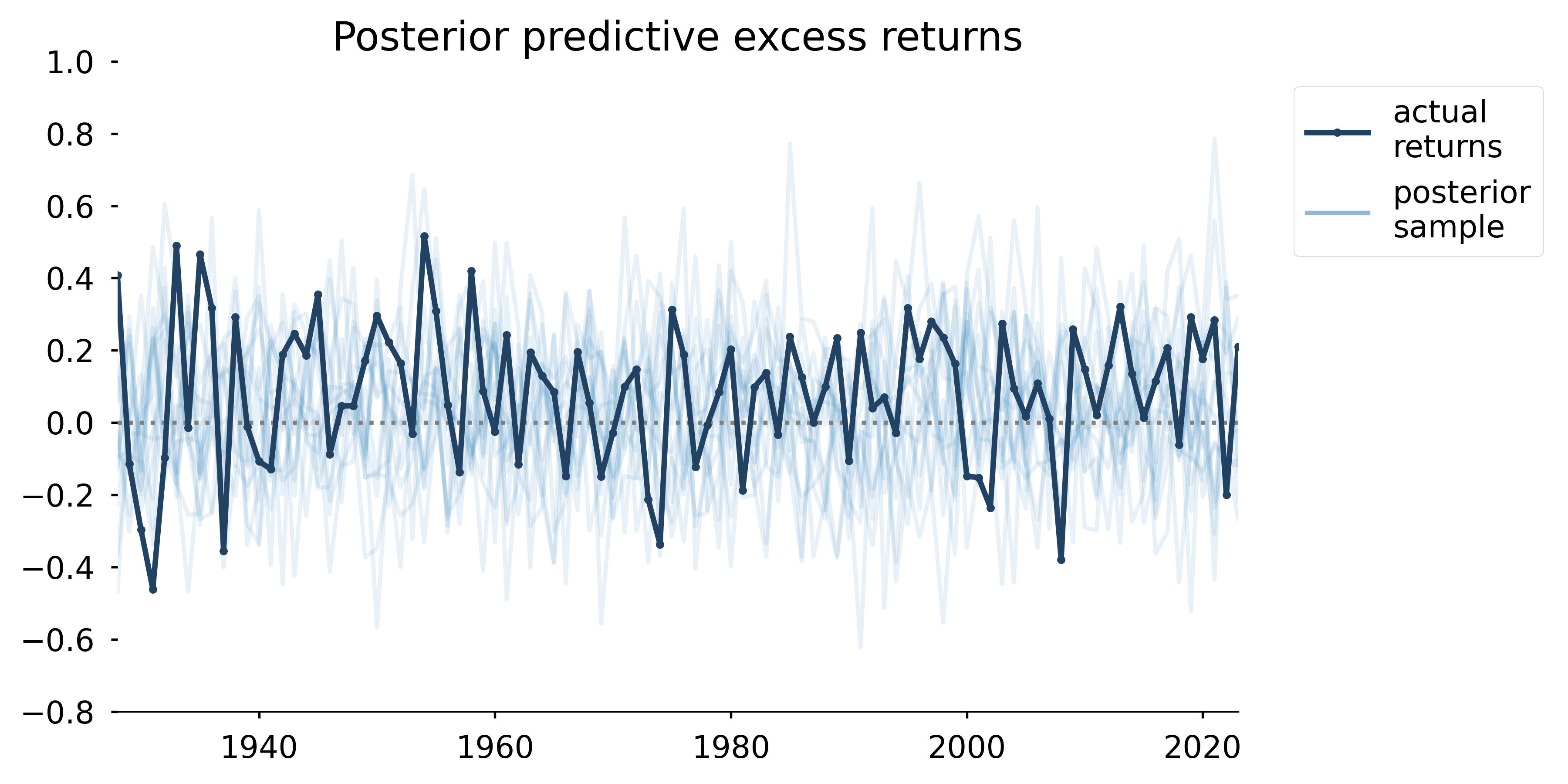 Posterior predictive excess returns

1.0
0.8
0.6
0.4
0.2
0.0
−0.2
−0.4
−0.6
−0.8

1940
1960
1980
2000
2020

actual returns
posterior sample